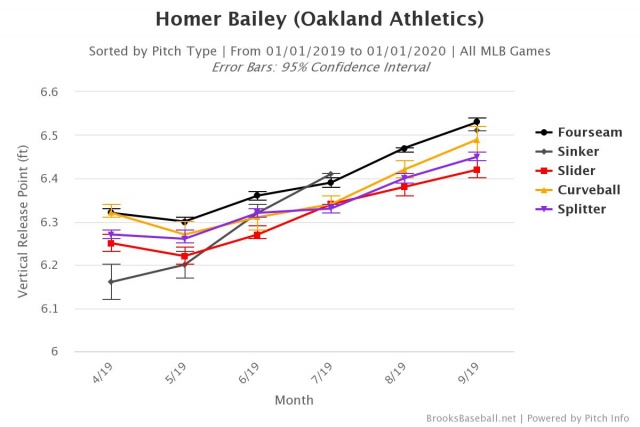 Homer Bailey (Oakland Athletics)

Sorted by Pitch Type | From 01/01/2019 to 01/01/2020 | All MLB Games
Error Bars: 95% Confidence Interval

Vertical Release Point (ft)

6.6
6.5
6.4
6.3
6.2
6.1
6

4/19
5/19
6/19
7/19
8/19
9/19

Month

Fourseam
Sinker
Slider
Curveball
Splitter

BrooksBaseball.net | Powered by Pitch Info